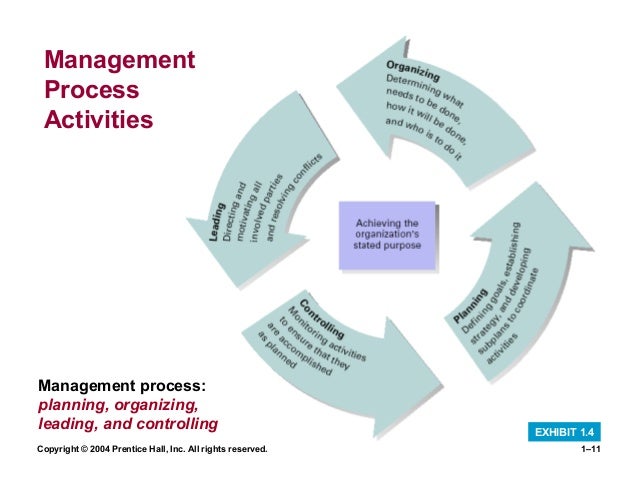 Management Process Activities

Organizing
Determining what needs to be done, how it will be done, and who is to do it

Leading
Directing and motivating all involved parties and resolving conflicts

Achieving the organization's stated purpose

Planning
Defining goals, establishing strategy, and developing subplans to coordinate activities

Controlling
Monitoring activities to ensure that they are accomplished as planned

Management process: planning, organizing, leading, and controlling

EXHIBIT 1.4

Copyright © 2004 Prentice Hall, Inc. All rights reserved.

1–11